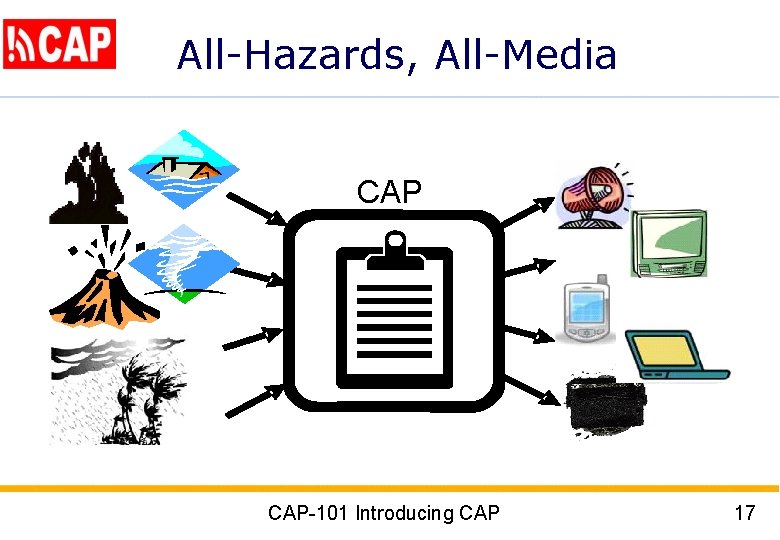 CAP

All-Hazards, All-Media

CAP

CAP-101 Introducing CAP

17